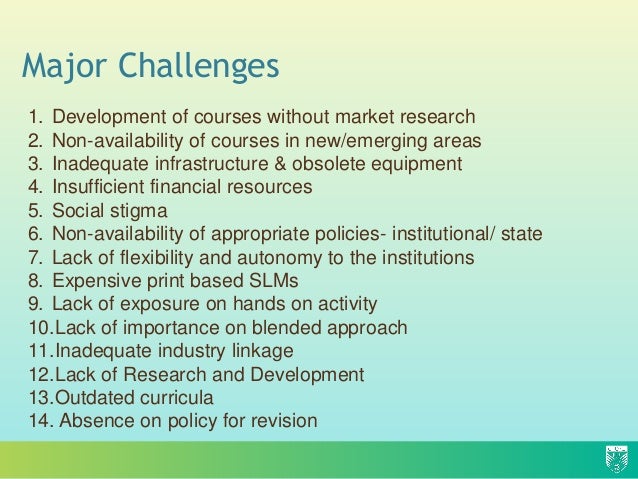 Major Challenges

1. Development of courses without market research
2. Non-availability of courses in new/emerging areas
3. Inadequate infrastructure & obsolete equipment
4. Insufficient financial resources
5. Social stigma
6. Non-availability of appropriate policies- institutional/ state
7. Lack of flexibility and autonomy to the institutions
8. Expensive print based SLMs
9. Lack of exposure on hands on activity
10.Lack of importance on blended approach
11.Inadequate industry linkage
12.Lack of Research and Development
13.Outdated curricula
14. Absence on policy for revision